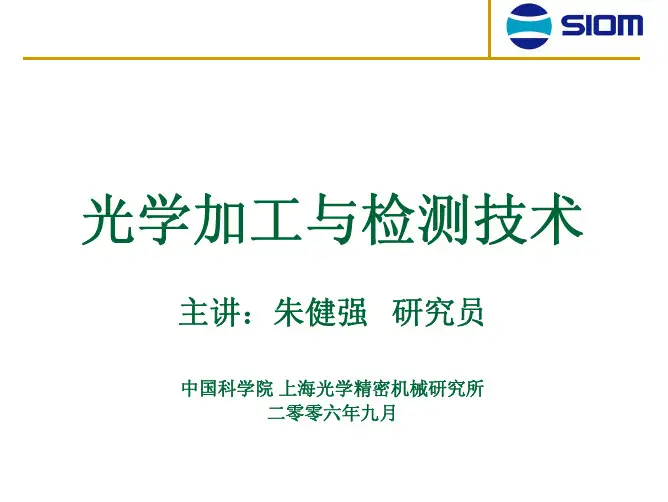 SIOM

光学加工与检测技术

主讲：朱健强　研究员

中国科学院 上海光学精密机械研究所
二零零六年九月